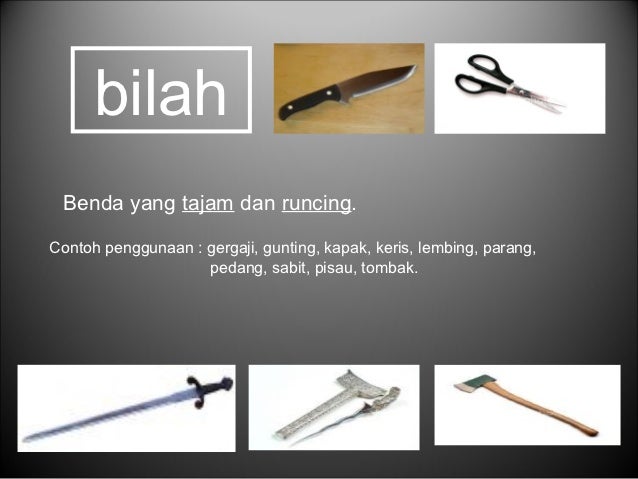 bilah

Benda yang tajam dan runcing.

Contoh penggunaan : gergaji, gunting, kapak, keris, lembing, parang, pedang, sabit, pisau, tombak.